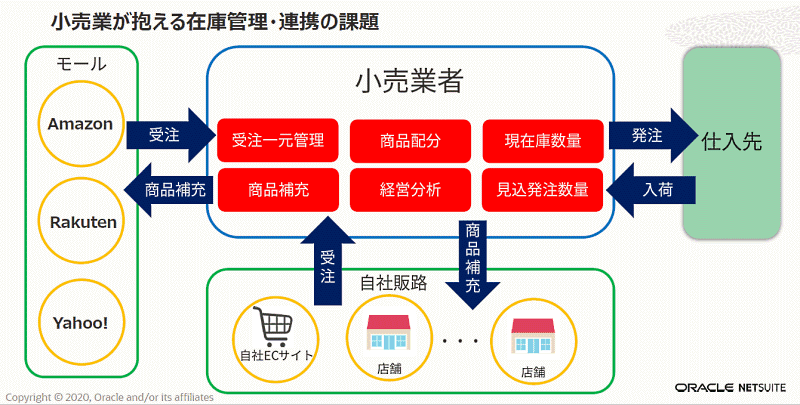 小売業が抱える在庫管理・連携の課題

モール

Amazon

Rakuten

Yahoo!

受注

商品補充

小売業者

受注一元管理

商品配分

現在庫数量

商品補充

経営分析

見込発注数量

発注

入荷

仕入先

受注

商品補充

自社販路

自社ECサイト

店舗

・・・

店舗

Copyright © 2020, Oracle and/or its affiliates

ORACLE NETSUITE